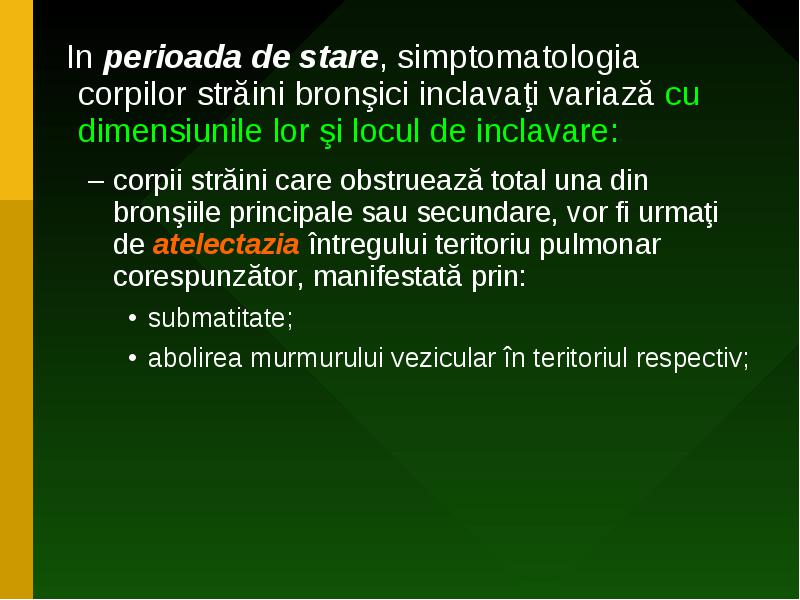 In perioada de stare, simptomatologia corpilor străini bronşici inclavaţi variază cu dimensiunile lor şi locul de inclavare:

– corpii străini care obstruează total una din bronşiile principale sau secundare, vor fi urmaţi de atelectazia întregului teritoriu pulmonar corespunzător, manifestată prin:

• submatitate;

• abolirea murmurului vezicular în teritoriul respectiv;